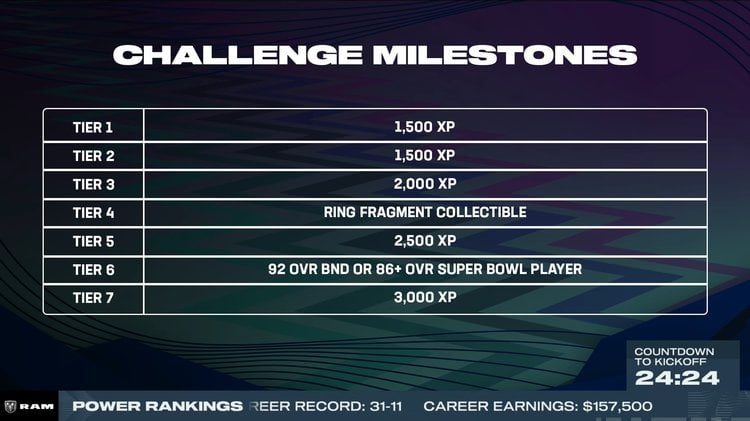 CHALLENGE MILESTONES

| TIER 1 | 1,500 XP |
|---|---|
| TIER 2 | 1,500 XP |
| TIER 3 | 2,000 XP |
| TIER 4 | RING FRAGMENT COLLECTIBLE |
| TIER 5 | 2,500 XP |
| TIER 6 | 92 OVR BND OR 86+ OVR SUPER BOWL PLAYER |
| TIER 7 | 3,000 XP |

COUNTDOWN TO KICKOFF
24:24

RAM
POWER RANKINGS REER RECORD: 31-11 CAREER EARNINGS: $157,500